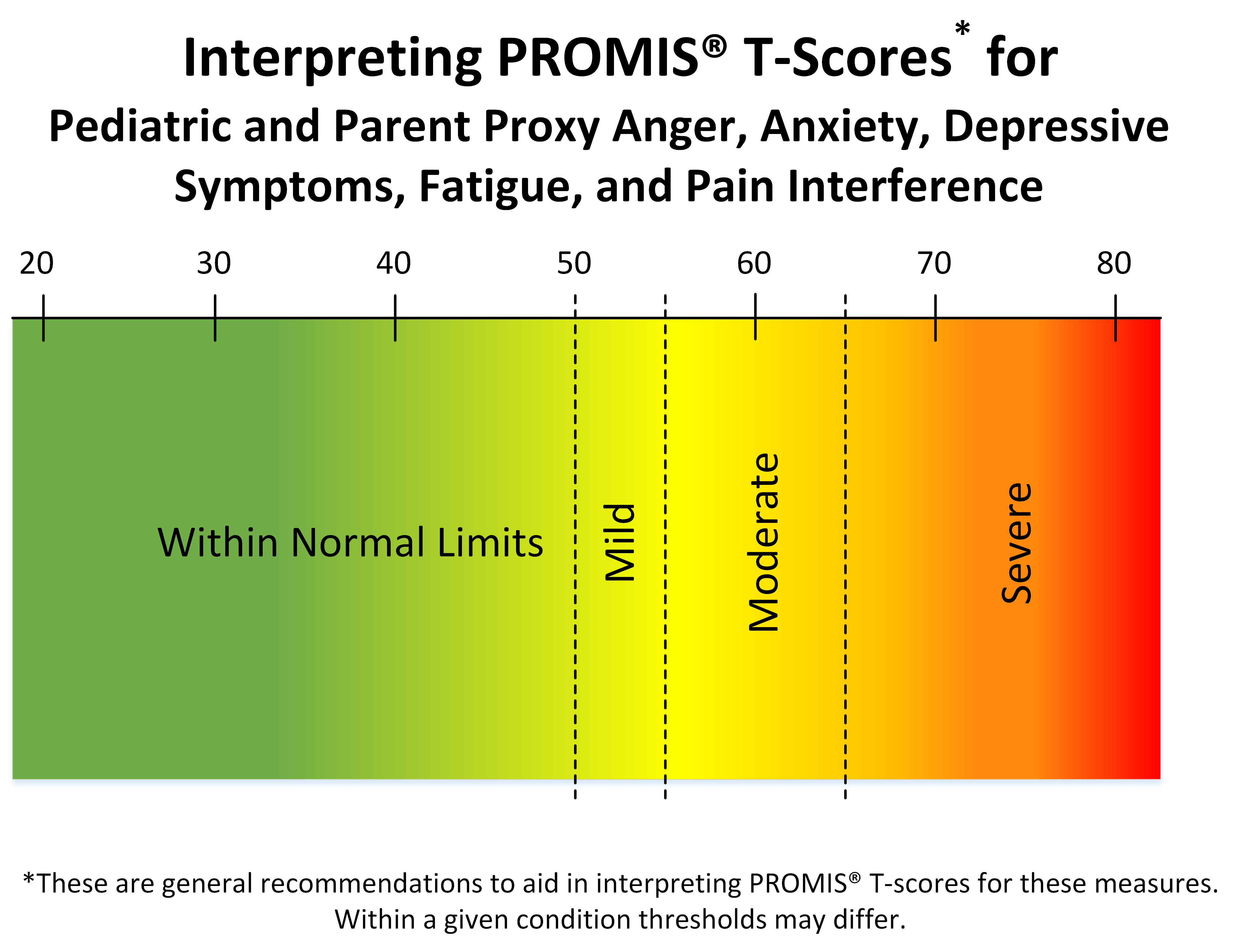 Interpreting PROMIS® T-Scores* for
Pediatric and Parent Proxy Anger, Anxiety, Depressive Symptoms, Fatigue, and Pain Interference

20 30 40 50 60 70 80

Within Normal Limits

Mild

Moderate

Severe

*These are general recommendations to aid in interpreting PROMIS® T-scores for these measures. Within a given condition thresholds may differ.